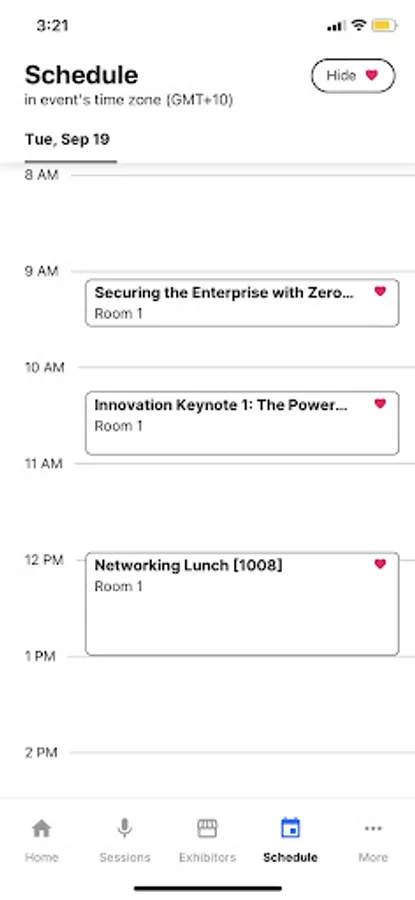 3:21

Schedule
in event's time zone (GMT+10)

Hide

Tue, Sep 19

8 AM

9 AM

Securing the Enterprise with Zero...
Room 1

10 AM

Innovation Keynote 1: The Power...
Room 1

11 AM

12 PM

Networking Lunch [1008]
Room 1

1 PM

2 PM

Home Sessions Exhibitors Schedule More